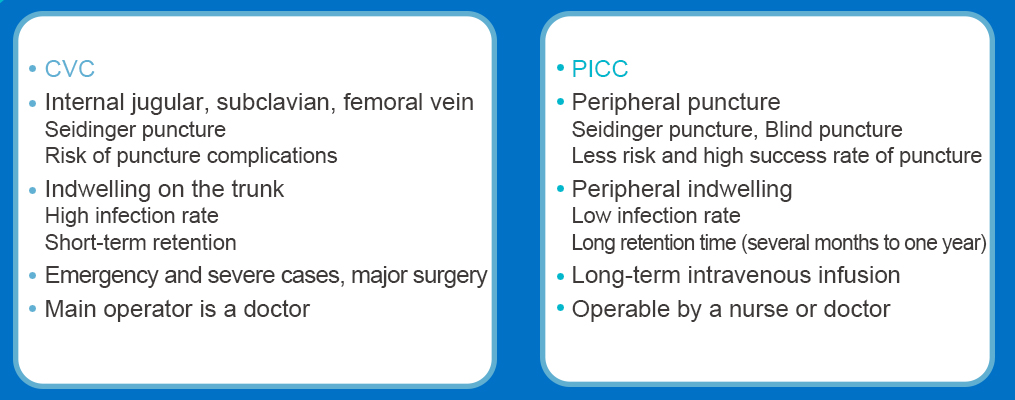 • CVC
• Internal jugular, subclavian, femoral vein
Seidinger puncture
Risk of puncture complications
• Indwelling on the trunk
High infection rate
Short-term retention
• Emergency and severe cases, major surgery
• Main operator is a doctor

• PICC
• Peripheral puncture
Seidinger puncture, Blind puncture
Less risk and high success rate of puncture
• Peripheral indwelling
Low infection rate
Long retention time (several months to one year)
• Long-term intravenous infusion
• Operable by a nurse or doctor